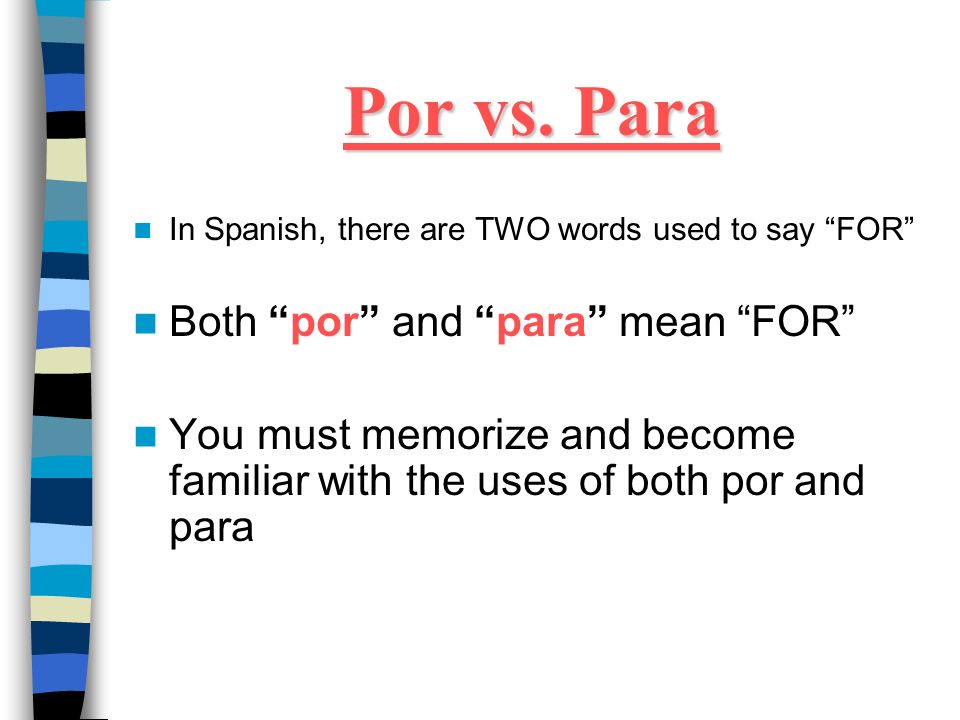 Por vs. Para

In Spanish, there are TWO words used to say “FOR”

Both “por” and “para” mean “FOR”

You must memorize and become familiar with the uses of both por and para